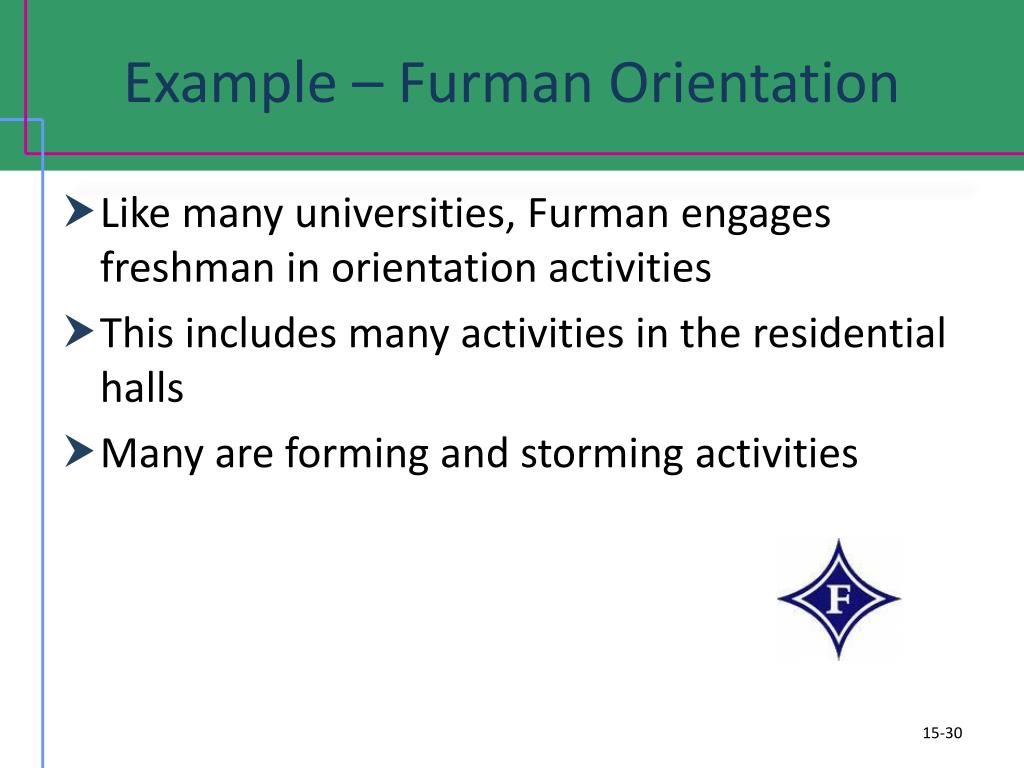 Example – Furman Orientation

Like many universities, Furman engages freshman in orientation activities

This includes many activities in the residential halls

Many are forming and storming activities

F

15-30